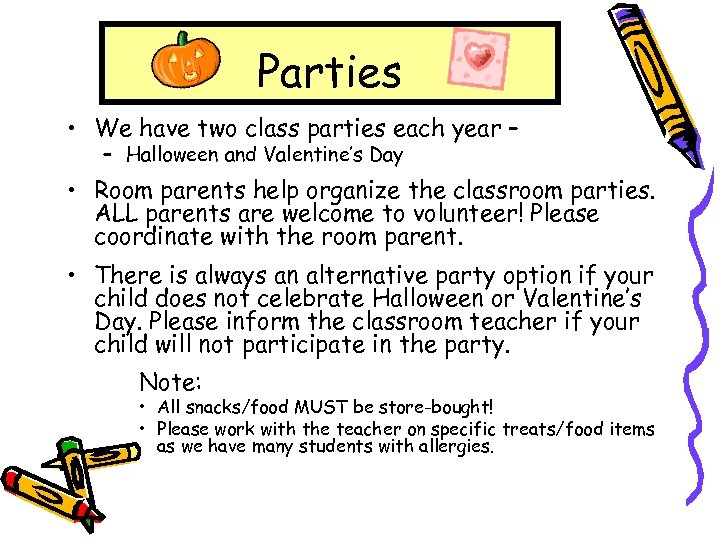 Parties

• We have two class parties each year –
  – Halloween and Valentine's Day

• Room parents help organize the classroom parties. ALL parents are welcome to volunteer! Please coordinate with the room parent.

• There is always an alternative party option if your child does not celebrate Halloween or Valentine's Day. Please inform the classroom teacher if your child will not participate in the party.

Note:
• All snacks/food MUST be store-bought!
• Please work with the teacher on specific treats/food items as we have many students with allergies.